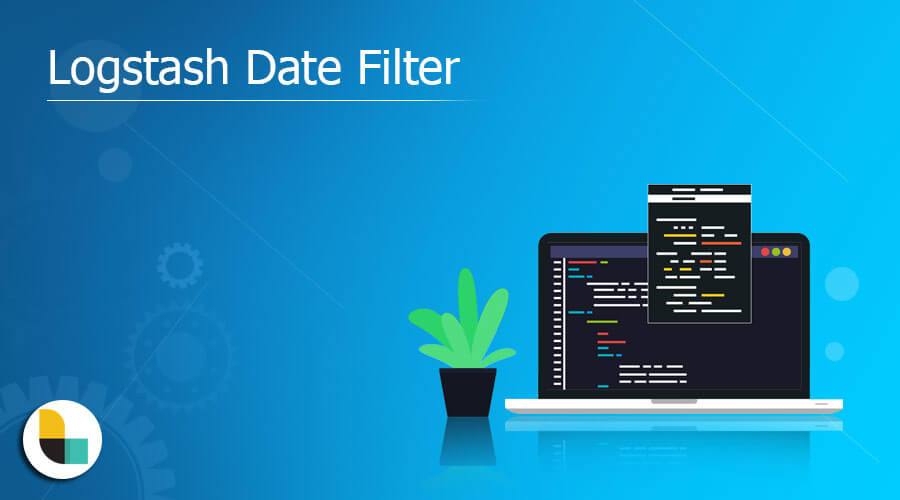 Logstash Date Filter